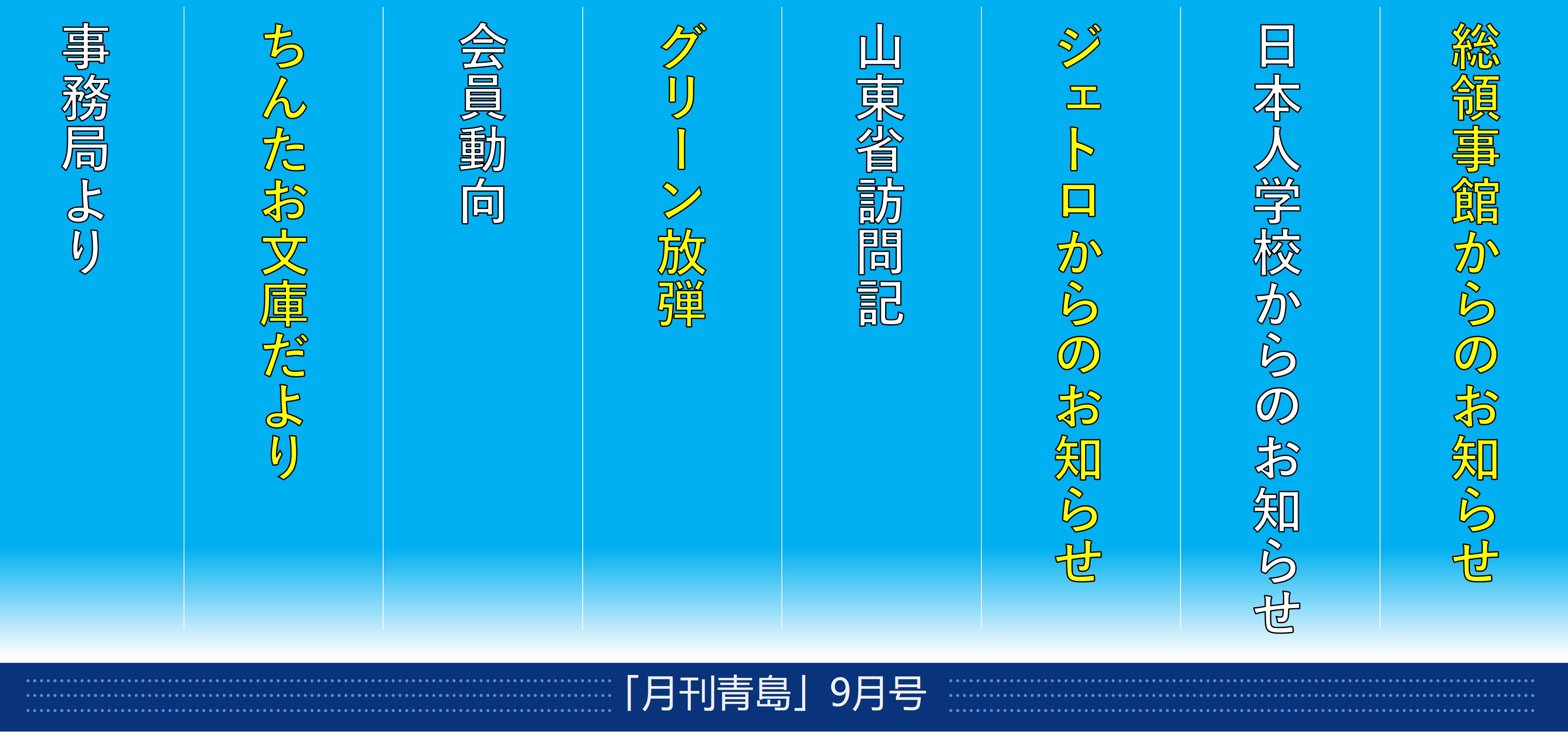 総領事館からのお知らせ

日本人学校からのお知らせ

ジェトロからのお知らせ

山東省訪問記

グリーン放弾

会員動向

ちんたお文庫だより

事務局より

「月刊青島」9月号